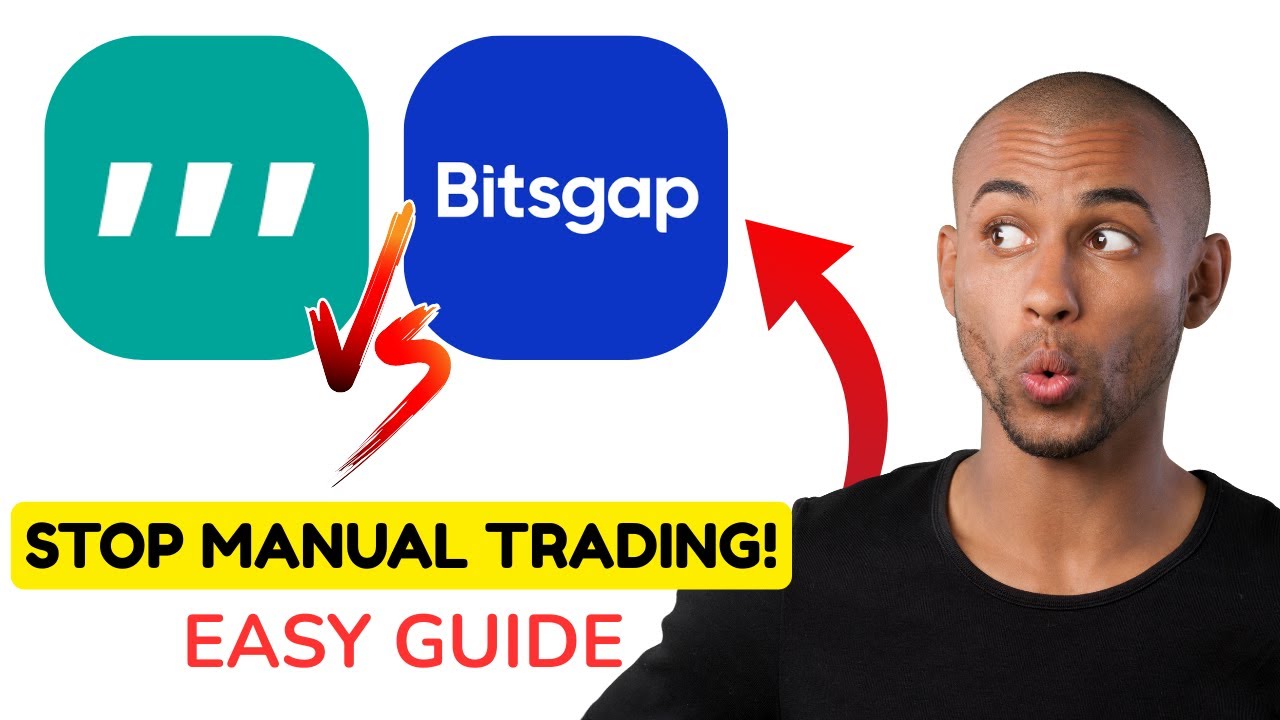 Bitsgap

VS

STOP MANUAL TRADING!

EASY GUIDE